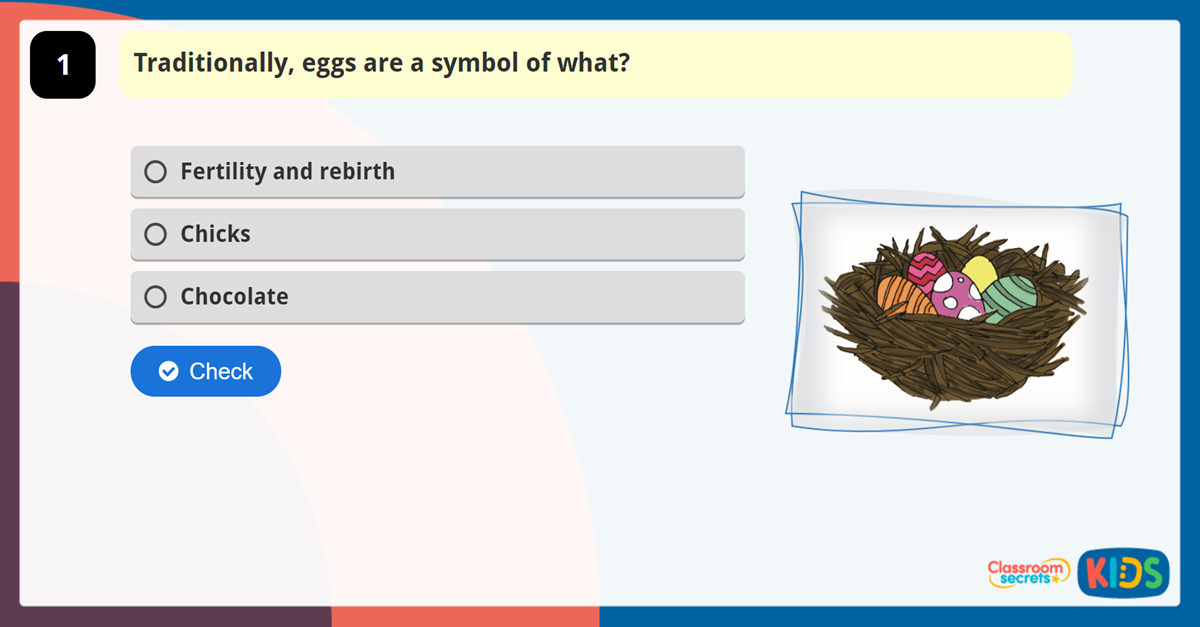 1

Traditionally, eggs are a symbol of what?

Fertility and rebirth

Chicks

Chocolate

Check

Classroom secrets KIDS